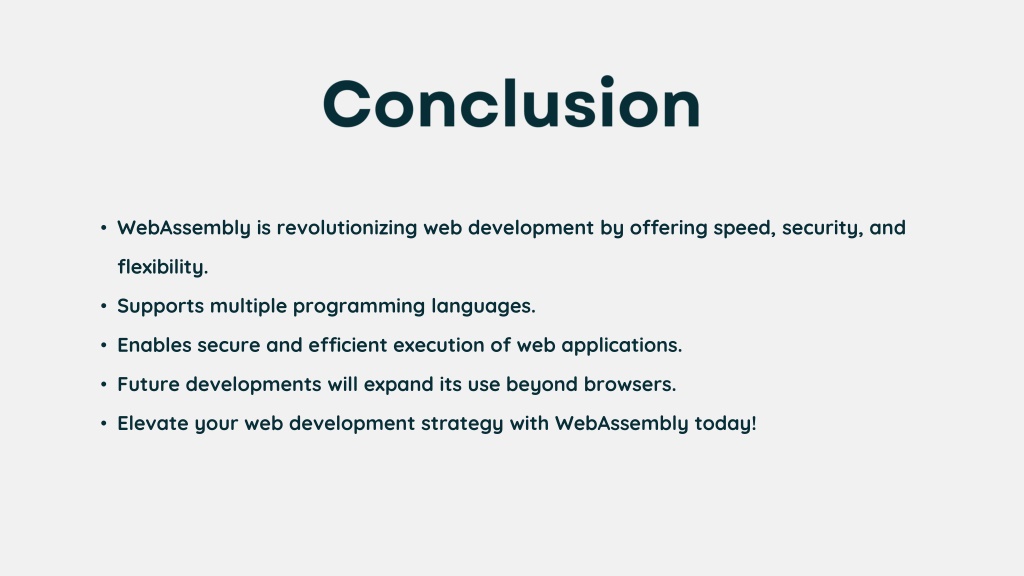 Conclusion

• WebAssembly is revolutionizing web development by offering speed, security, and flexibility.
• Supports multiple programming languages.
• Enables secure and efficient execution of web applications.
• Future developments will expand its use beyond browsers.
• Elevate your web development strategy with WebAssembly today!